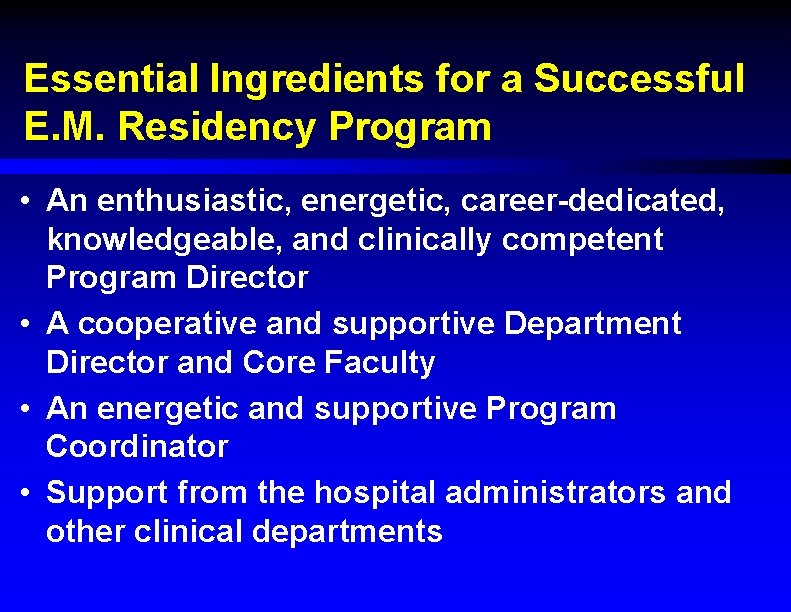 Essential Ingredients for a Successful E.M. Residency Program

• An enthusiastic, energetic, career-dedicated, knowledgeable, and clinically competent Program Director

• A cooperative and supportive Department Director and Core Faculty

• An energetic and supportive Program Coordinator

• Support from the hospital administrators and other clinical departments